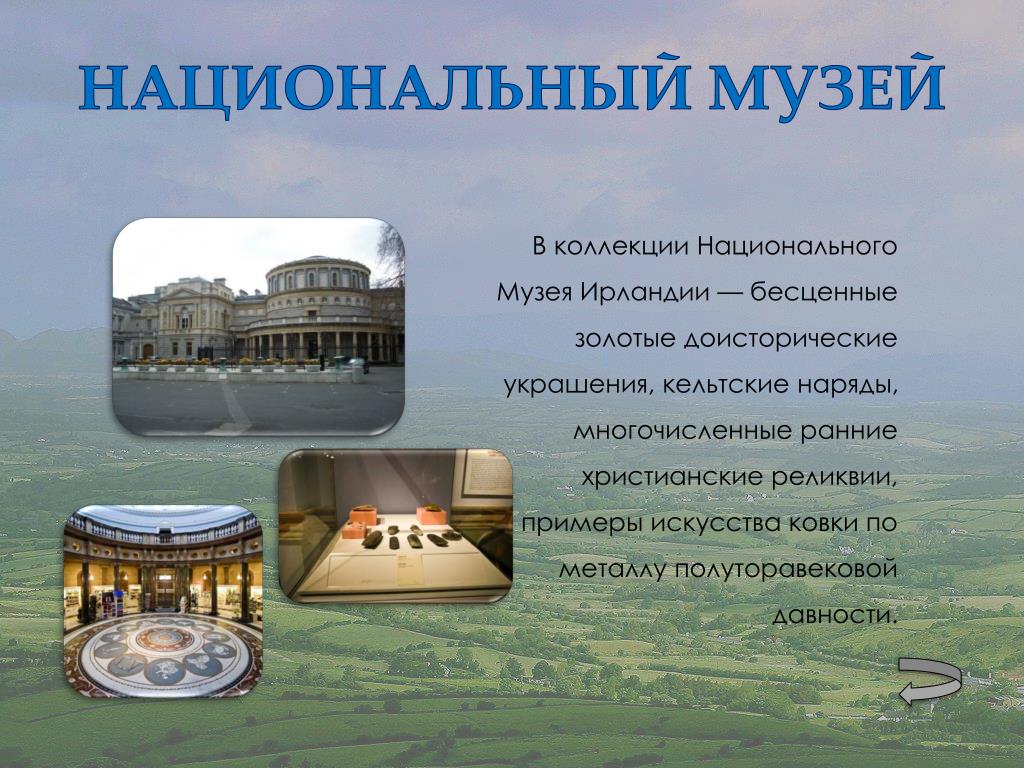 НАЦИОНАЛЬНЫЙ МУЗЕЙ

В коллекции Национального Музея Ирландии — бесценные золотые доисторические украшения, кельтские наряды, многочисленные ранние христианские реликвии, примеры искусства ковки по металлу полуторавековой давности.